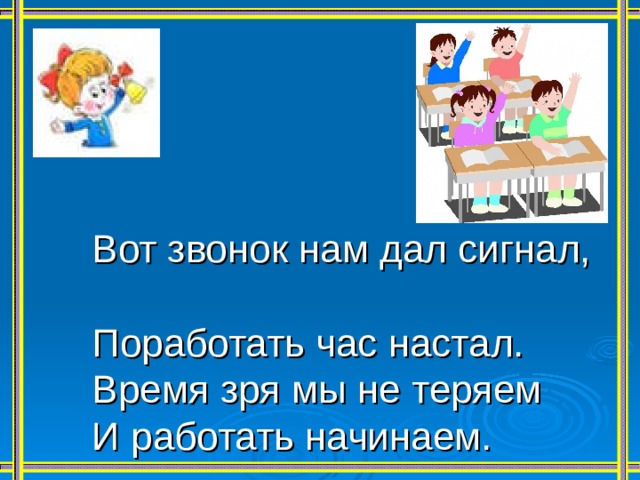 Вот звонок нам дал сигнал,

Поработать час настал.
Время зря мы не теряем
И работать начинаем.